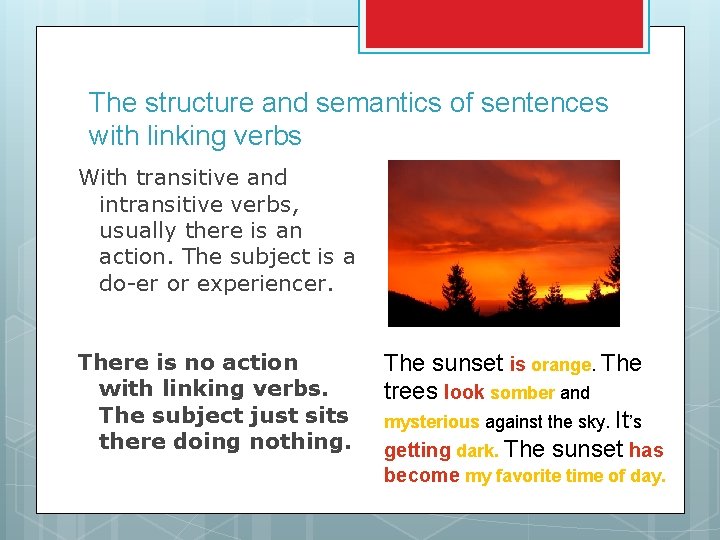 The structure and semantics of sentences with linking verbs

With transitive and intransitive verbs, usually there is an action. The subject is a do-er or experiencer.

There is no action with linking verbs. The subject just sits there doing nothing.

The sunset is orange. The trees look somber and mysterious against the sky. It's getting dark. The sunset has become my favorite time of day.